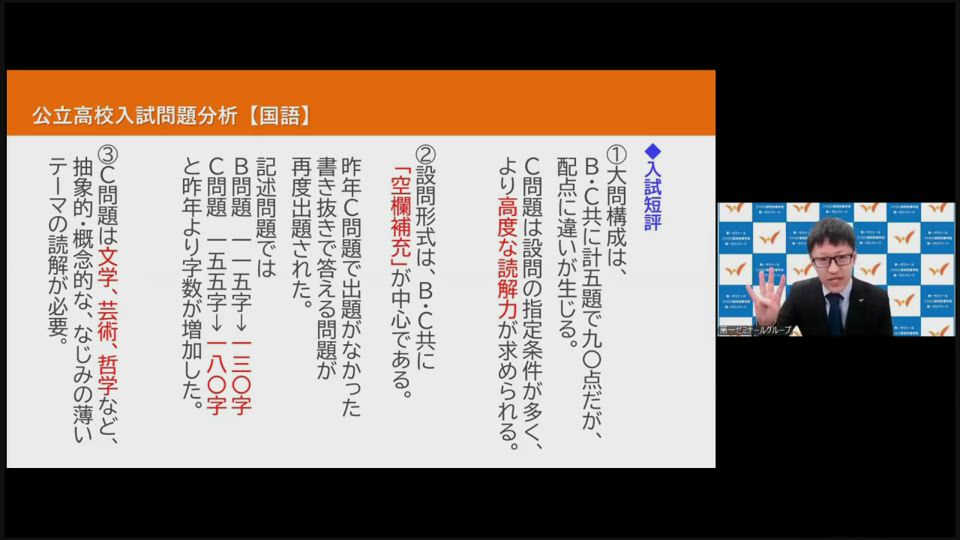 公立高校入試問題分析【国語】

◆入試短評

①大問構成は、B・C共に計五題で九〇点だが、配点に違いが生じる。
C問題は設問の指定条件が多く、より高度な読解力が求められる。

②設問形式は、B・C共に「空欄補充」が中心である。
昨年C問題で出題がなかった書き抜きで答える問題が再度出題された。
記述問題では
B問題 一一五字→一三〇字
C問題 一五五字→一八〇字
と昨年より字数が増加した。

③C問題は文学、芸術、哲学など、抽象的・概念的な、なじみの薄いテーマの読解が必要。

第一ゼミナールグループ